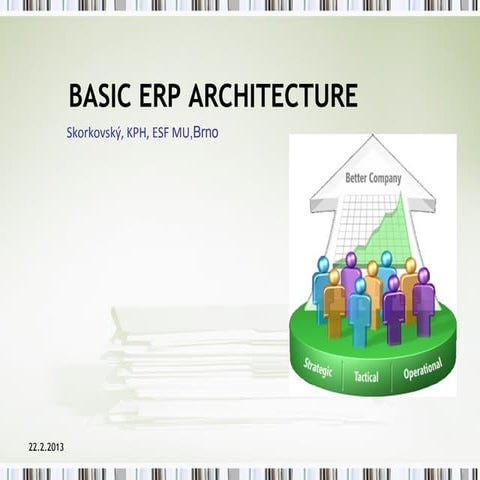 BASIC ERP ARCHITECTURE

Skorkovský, KPH, ESF MU,Brno

Better Company

Strategic

Tactical

Operational

22.2.2013